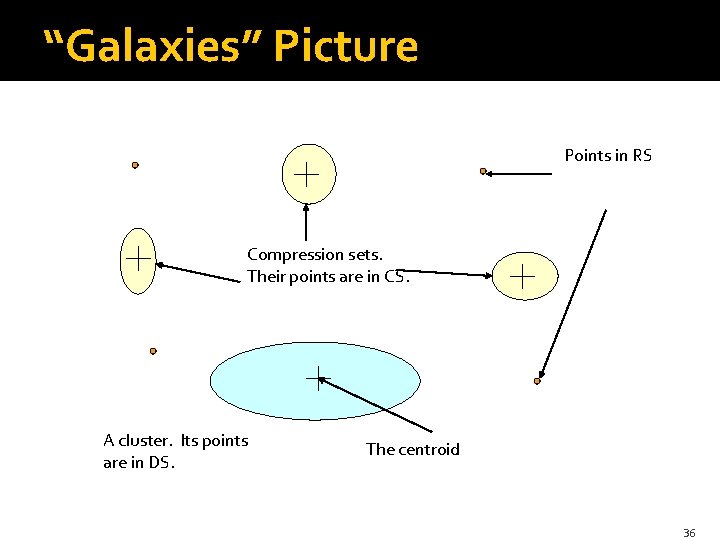 “Galaxies” Picture

Points in RS

Compression sets. Their points are in CS.

A cluster. Its points are in DS.

The centroid

36